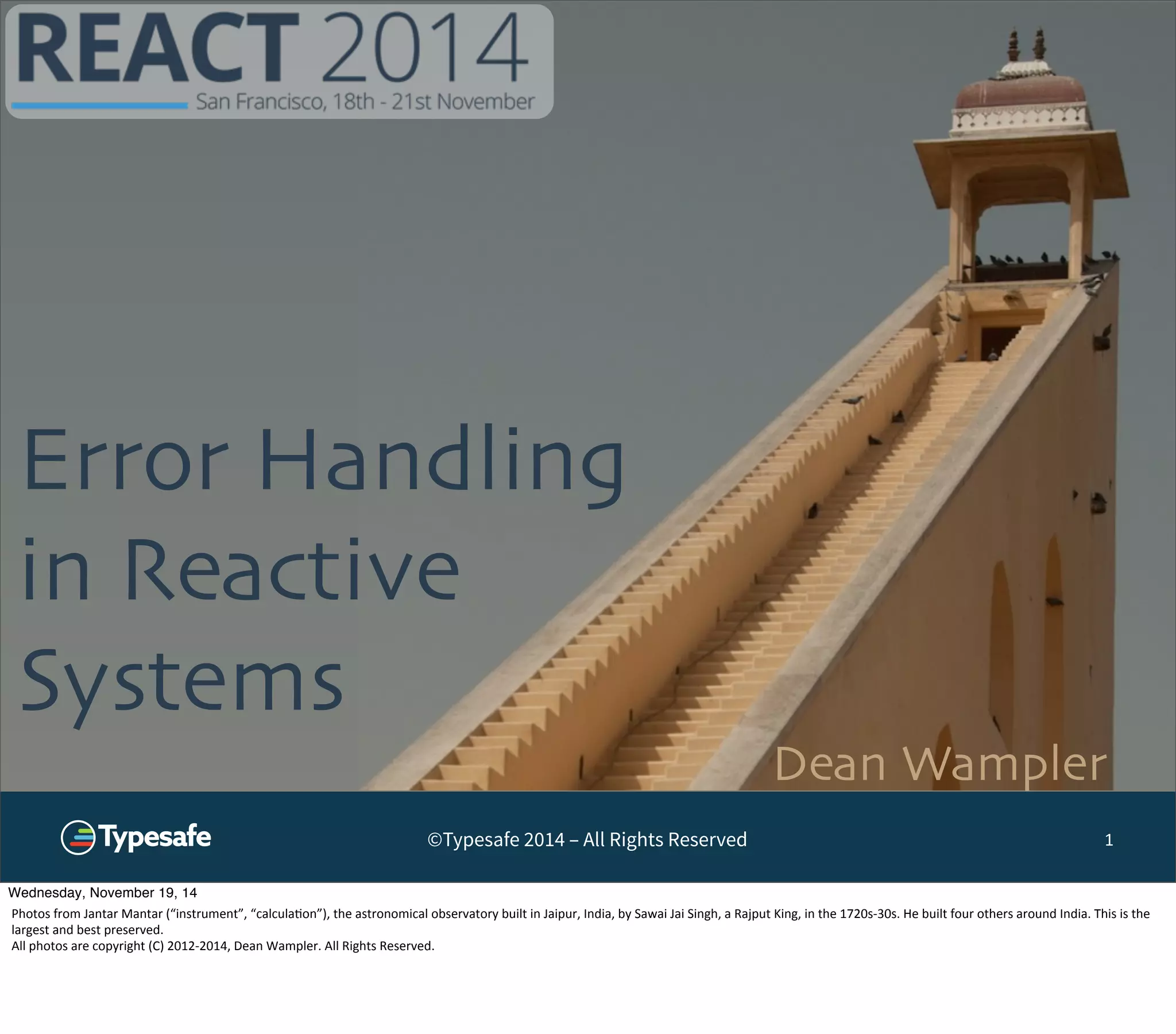 REACT 2014
San Francisco, 18th - 21st November

Error Handling in Reactive Systems

Dean Wampler

Typesafe

©Typesafe 2014 – All Rights Reserved

1

Wednesday, November 19, 14

Photos from Jantar Mantar (“instrument”, “calculation”), the astronomical observatory built in Jaipur, India, by Sawai Jai Singh, a Rajput King, in the 1720s-30s. He built four others around India. This is the largest and best preserved.
All photos are copyright (C) 2012-2014, Dean Wampler. All Rights Reserved.